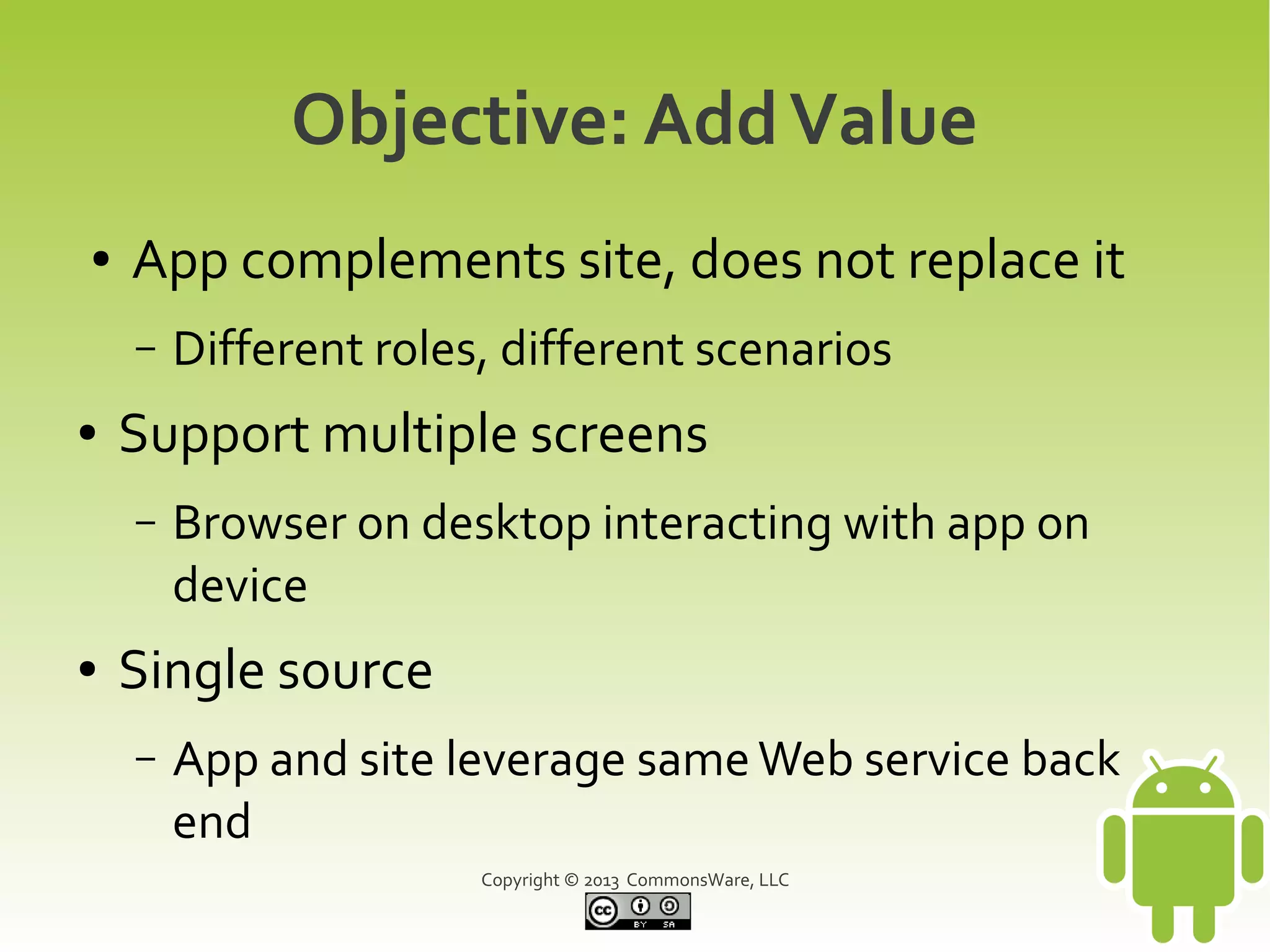 Objective: Add Value

• App complements site, does not replace it
– Different roles, different scenarios

• Support multiple screens
– Browser on desktop interacting with app on device

• Single source
– App and site leverage same Web service back end

Copyright © 2013 CommonsWare, LLC

cc BY SA